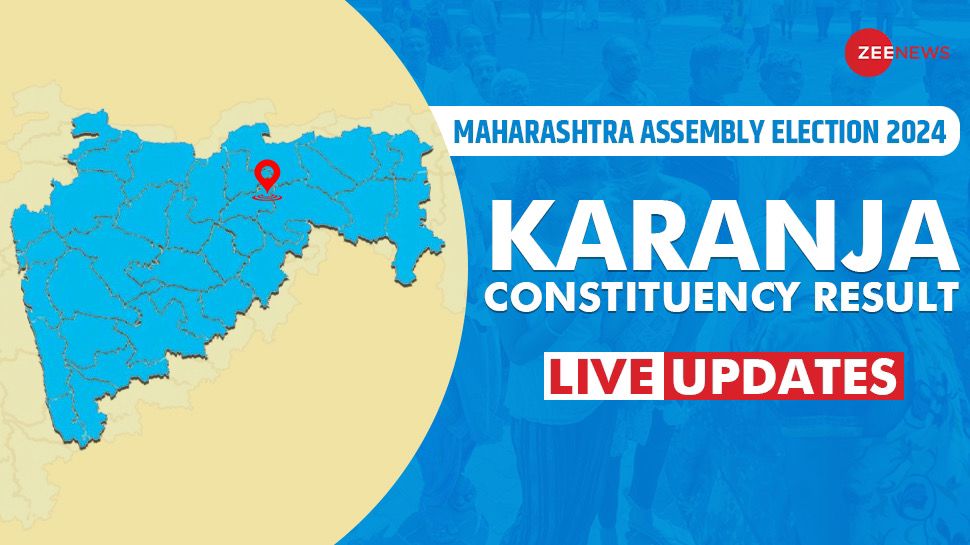 ZEE NEWS

MAHARASHTRA ASSEMBLY ELECTION 2024

KARANJA
CONSTITUENCY RESULT

LIVE UPDATES